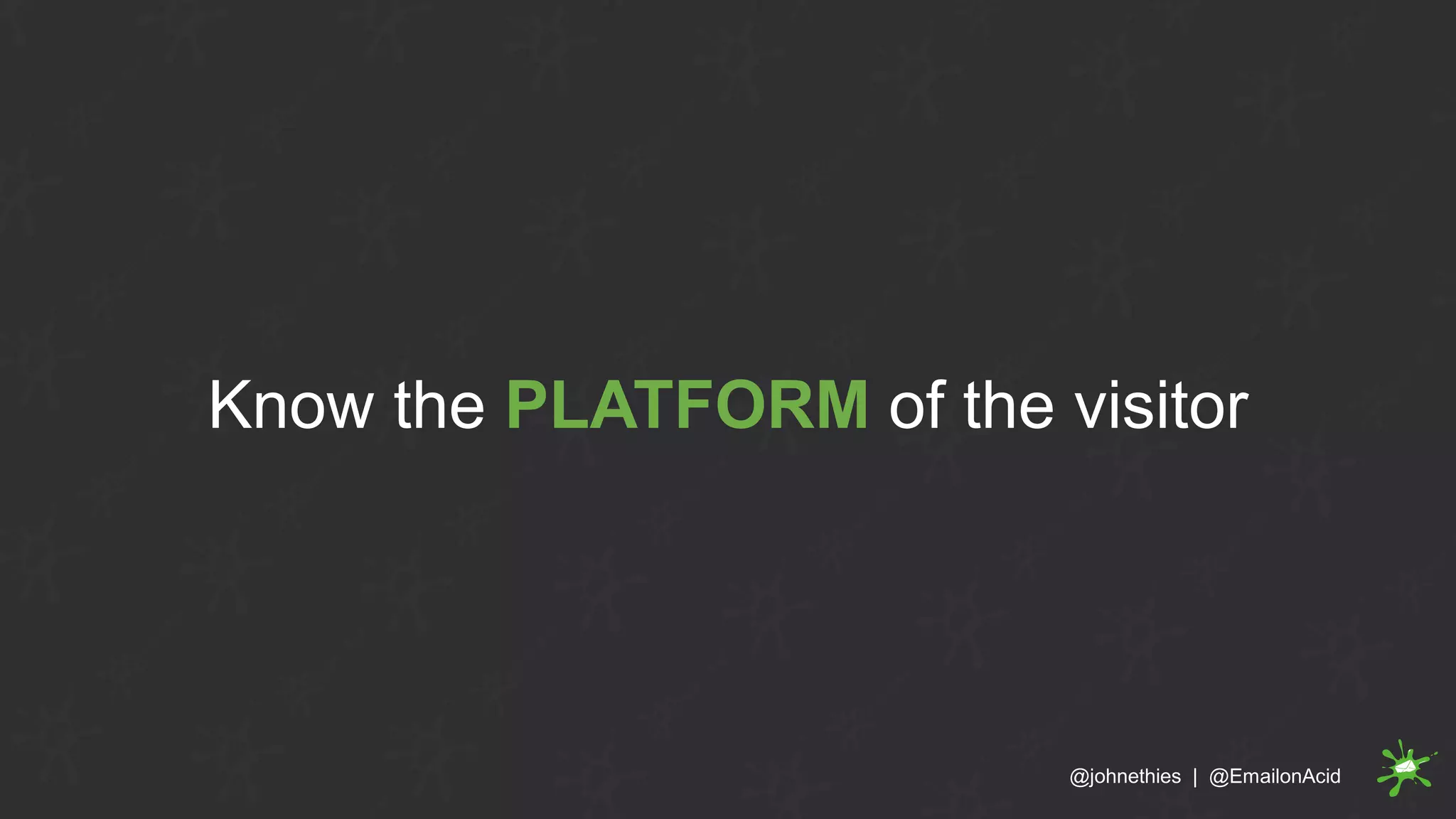 Know the PLATFORM of the visitor

@johnethies | @EmailonAcid